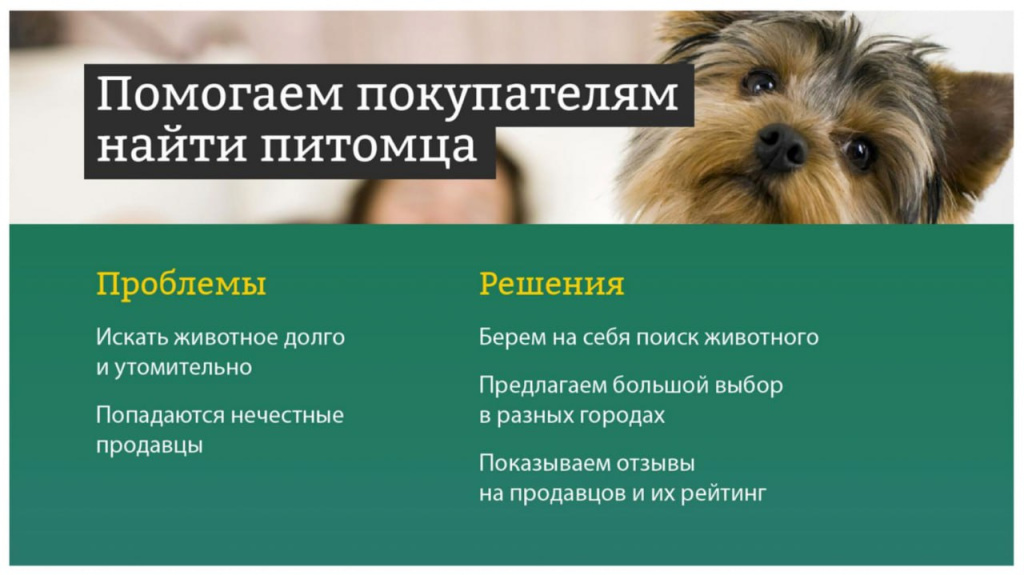 Помогаем покупателям найти питомца

Проблемы

Искать животное долго и утомительно

Попадаются нечестные продавцы

Решения

Берем на себя поиск животного

Предлагаем большой выбор в разных городах

Показываем отзывы на продавцов и их рейтинг